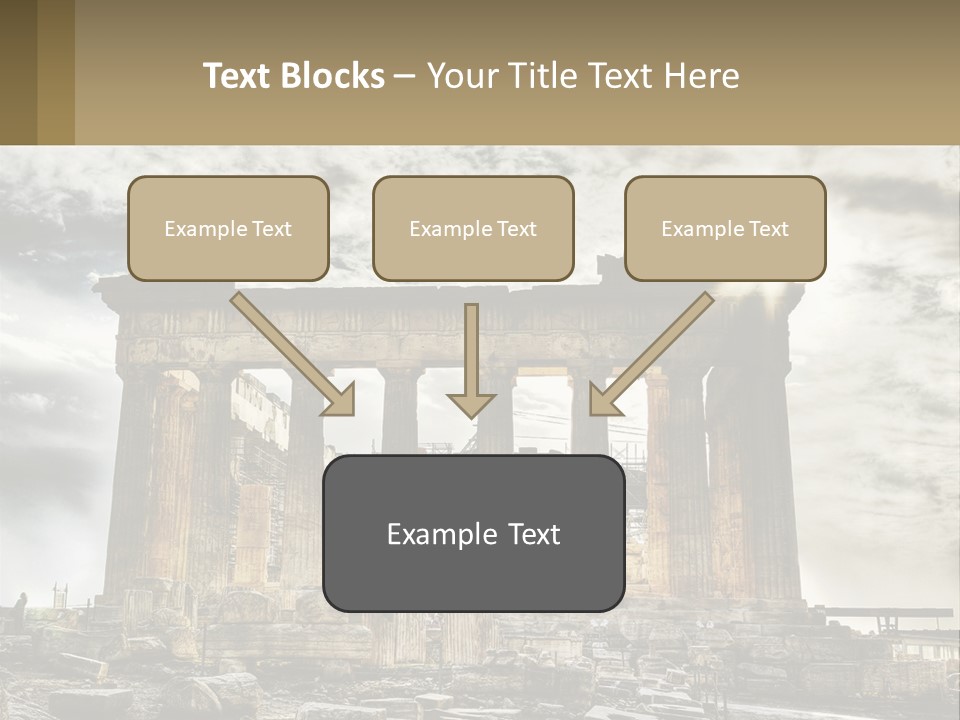 Text Blocks – Your Title Text Here

Example Text

Example Text

Example Text

Example Text